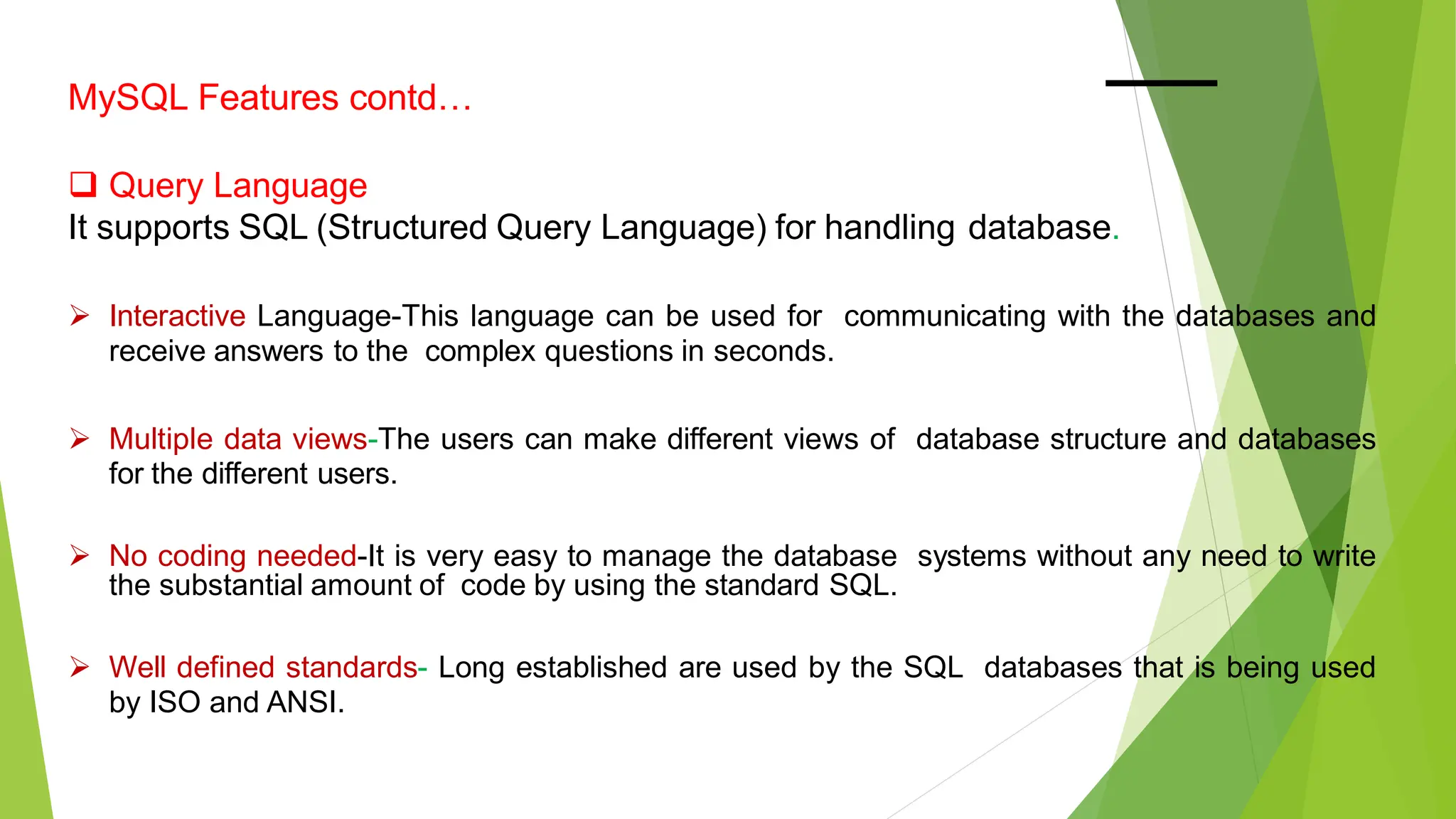 MySQL Features contd…

❑ Query Language
It supports SQL (Structured Query Language) for handling database.

➢ Interactive Language-This language can be used for communicating with the databases and receive answers to the complex questions in seconds.

➢ Multiple data views-The users can make different views of database structure and databases for the different users.

➢ No coding needed-It is very easy to manage the database systems without any need to write the substantial amount of code by using the standard SQL.

➢ Well defined standards- Long established are used by the SQL databases that is being used by ISO and ANSI.